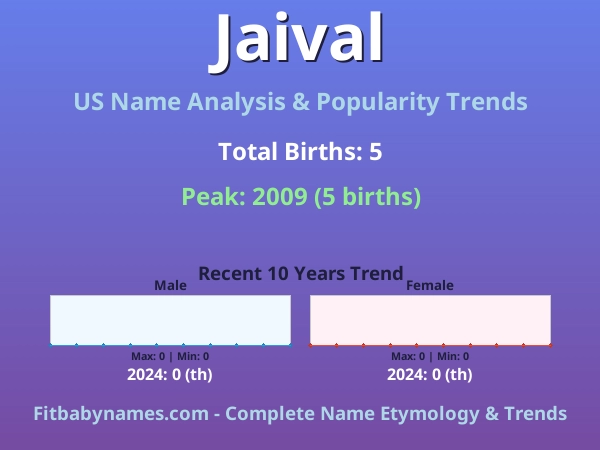 Jaival

US Name Analysis & Popularity Trends

Total Births: 5

Peak: 2009 (5 births)

Recent 10 Years Trend

Male

Max: 0 | Min: 0

2024: 0 (th)

Female

Max: 0 | Min: 0

2024: 0 (th)

Fitbabynames.com - Complete Name Etymology & Trends